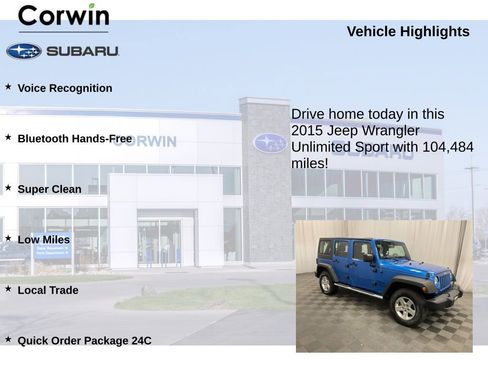 Corwin

SUBARU

Vehicle Highlights

★ Voice Recognition

★ Bluetooth Hands-Free

★ Super Clean

★ Low Miles

★ Local Trade

★ Quick Order Package 24C

Drive home today in this 2015 Jeep Wrangler Unlimited Sport with 104,484 miles!

CORWIN

SUBARU